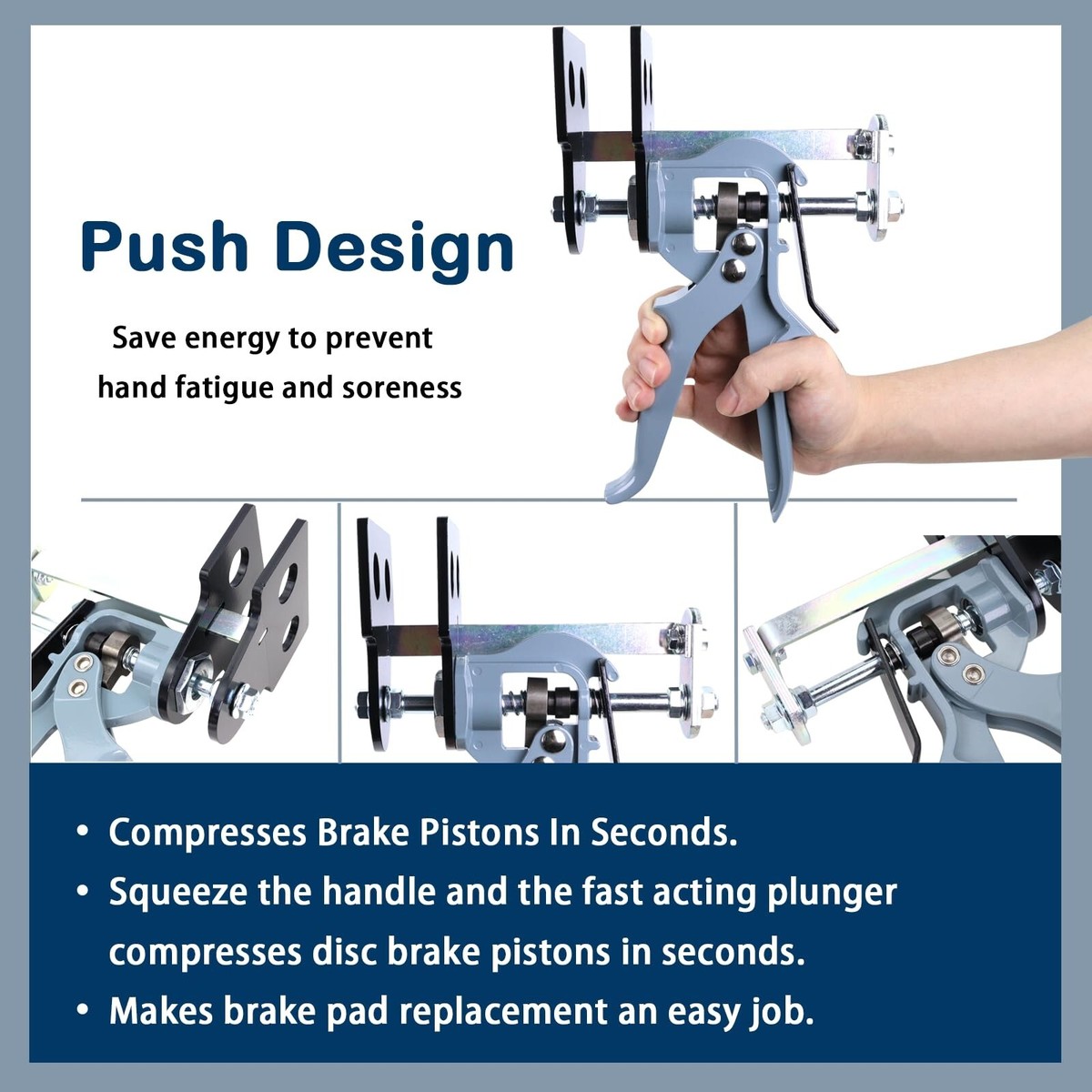 Push Design

Save energy to prevent hand fatigue and soreness

• Compresses Brake Pistons In Seconds.
• Squeeze the handle and the fast acting plunger compresses disc brake pistons in seconds.
• Makes brake pad replacement an easy job.